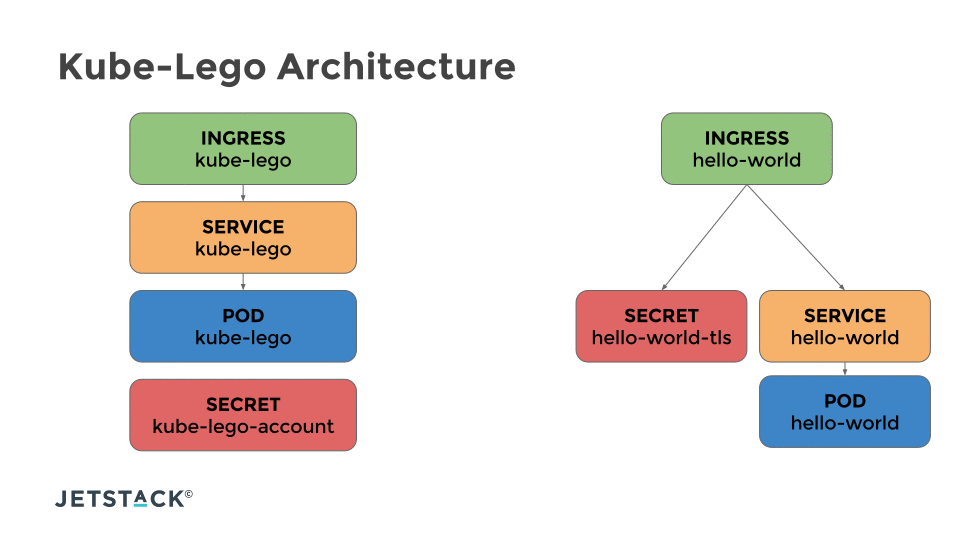 Kube-Lego Architecture

INGRESS
kube-lego

SERVICE
kube-lego

POD
kube-lego

SECRET
kube-lego-account

INGRESS
hello-world

SECRET
hello-world-tls

SERVICE
hello-world

POD
hello-world

JETSTACK©